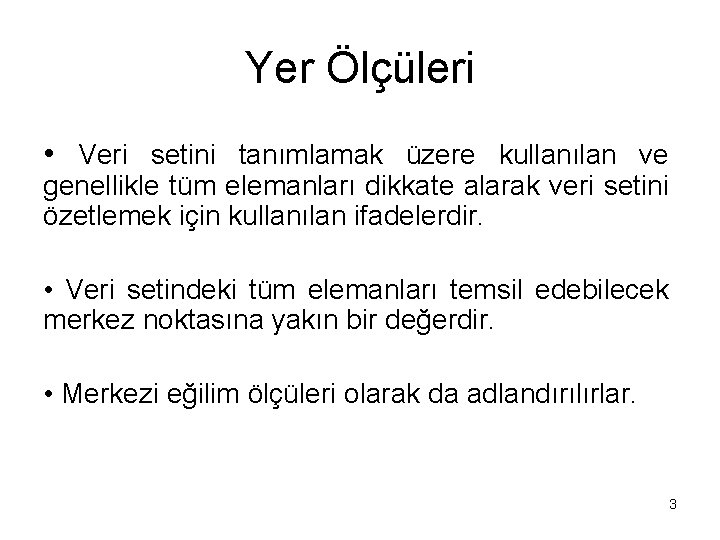 Yer Ölçüleri

• Veri setini tanımlamak üzere kullanılan ve genellikle tüm elemanları dikkate alarak veri setini özetlemek için kullanılan ifadelerdir.

• Veri setindeki tüm elemanları temsil edebilecek merkez noktasına yakın bir değerdir.

• Merkezi eğilim ölçüleri olarak da adlandırılırlar.

3